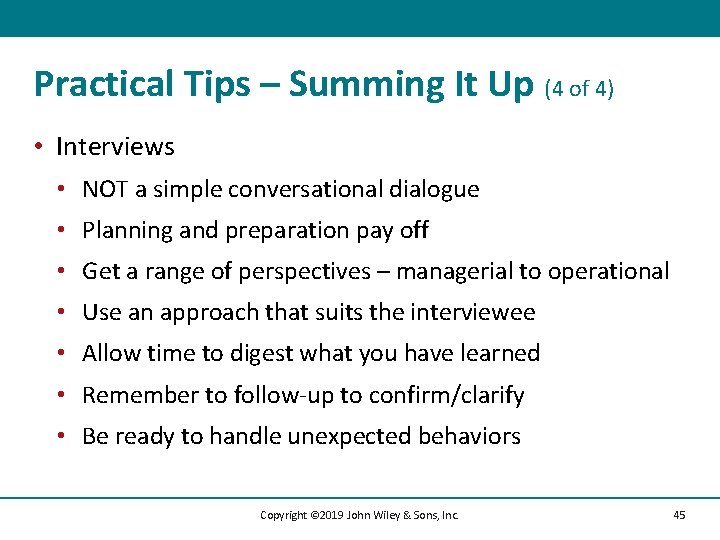 Practical Tips – Summing It Up (4 of 4)

• Interviews
  • NOT a simple conversational dialogue
  • Planning and preparation pay off
  • Get a range of perspectives – managerial to operational
  • Use an approach that suits the interviewee
  • Allow time to digest what you have learned
  • Remember to follow-up to confirm/clarify
  • Be ready to handle unexpected behaviors

Copyright ©2019 John Wiley & Sons, Inc.

45